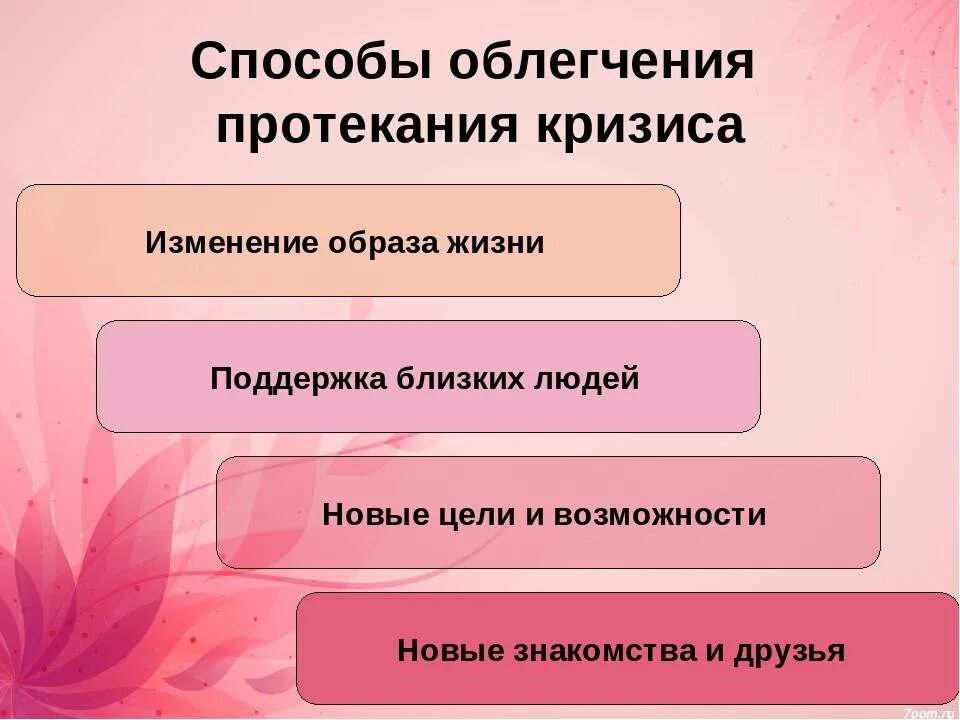 Способы облегчения протекания кризиса

Изменение образа жизни

Поддержка близких людей

Новые цели и возможности

Новые знакомства и друзья

7oom.ru